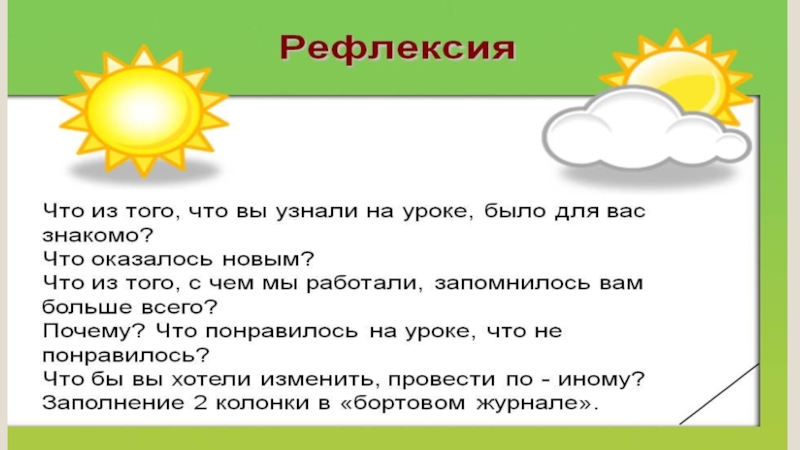 Рефлексия

Что из того, что вы узнали на уроке, было для вас знакомо?
Что оказалось новым?
Что из того, с чем мы работали, запомнилось вам больше всего?
Почему? Что понравилось на уроке, что не понравилось?
Что бы вы хотели изменить, провести по - иному?
Заполнение 2 колонки в «бортовом журнале».